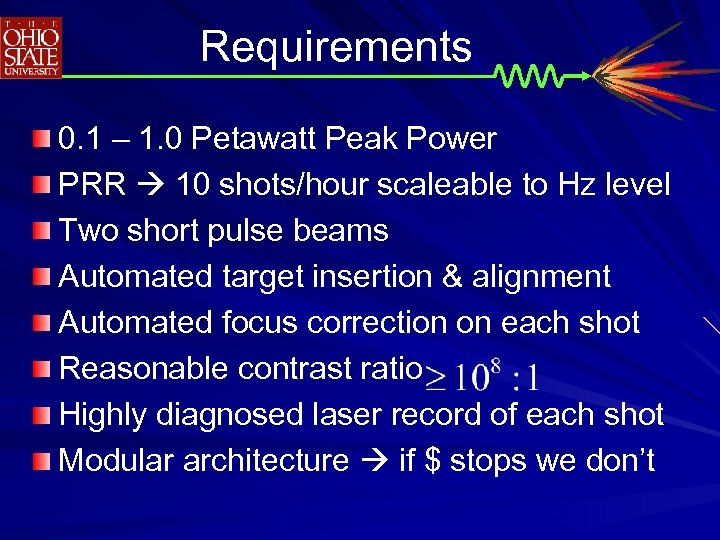 THE OHIO STATE UNIVERSITY

Requirements

0.1 – 1.0 Petawatt Peak Power

PRR → 10 shots/hour scaleable to Hz level

Two short pulse beams

Automated target insertion & alignment

Automated focus correction on each shot

Reasonable contrast ratio $\geq 10^8 : 1$

Highly diagnosed laser record of each shot

Modular architecture → if \$ stops we don't